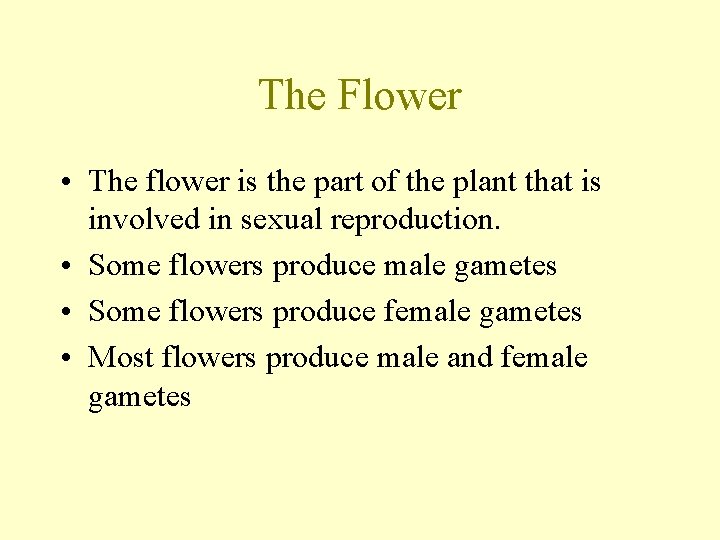 The Flower

• The flower is the part of the plant that is involved in sexual reproduction.
• Some flowers produce male gametes
• Some flowers produce female gametes
• Most flowers produce male and female gametes